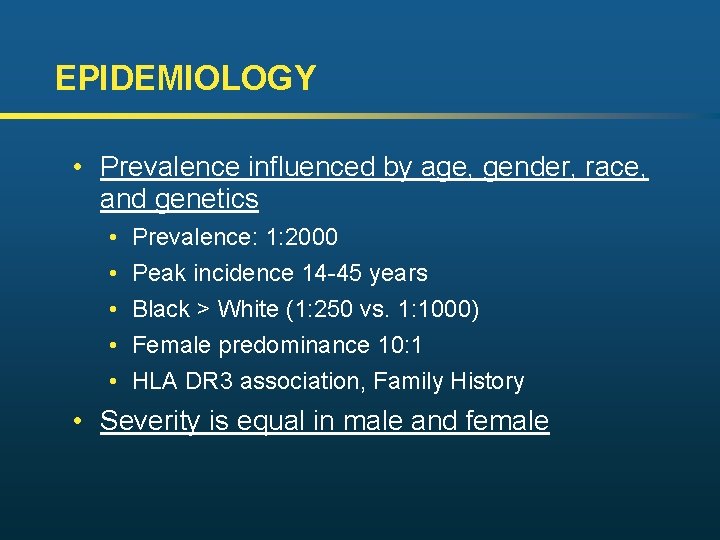 EPIDEMIOLOGY

• Prevalence influenced by age, gender, race, and genetics
  • Prevalence: 1:2000
  • Peak incidence 14-45 years
  • Black > White (1:250 vs. 1:1000)
  • Female predominance 10:1
  • HLA DR3 association, Family History
• Severity is equal in male and female